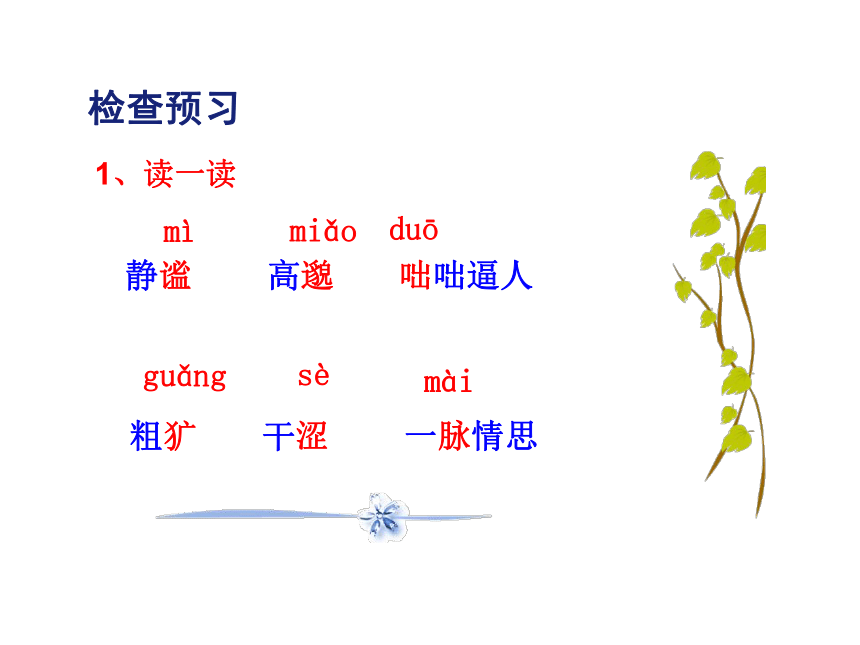 检查预习

1、读一读

mì　　miǎo　duō
静谧　　高邈　　咄咄逼人

guǎng　　sè　　mài
粗犷　　干涩　　一脉情思